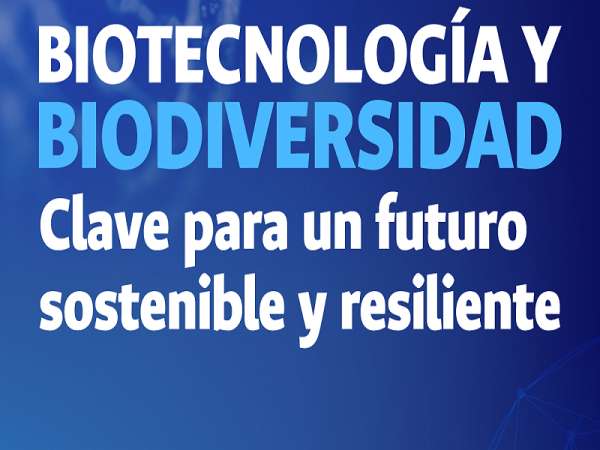 BIOTECNOLOGÍA Y BIODIVERSIDAD

Clave para un futuro sostenible y resiliente